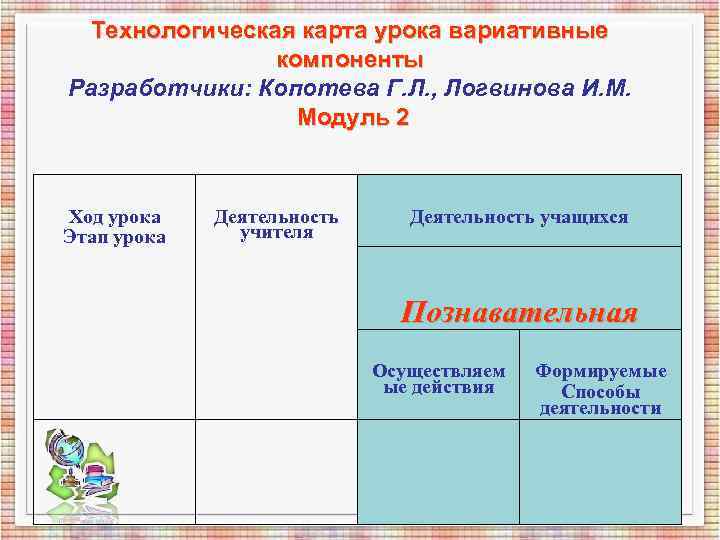 Технологическая карта урока вариативные компоненты
Разработчики: Копотева Г.Л., Логвинова И.М.
Модуль 2

| Ход урока Этап урока | Деятельность учителя | Деятельность учащихся | |
|---|---|---|---|
| | | Познавательная | |
| | | Осуществляемые действия | Формируемые Способы деятельности |
| | | | |